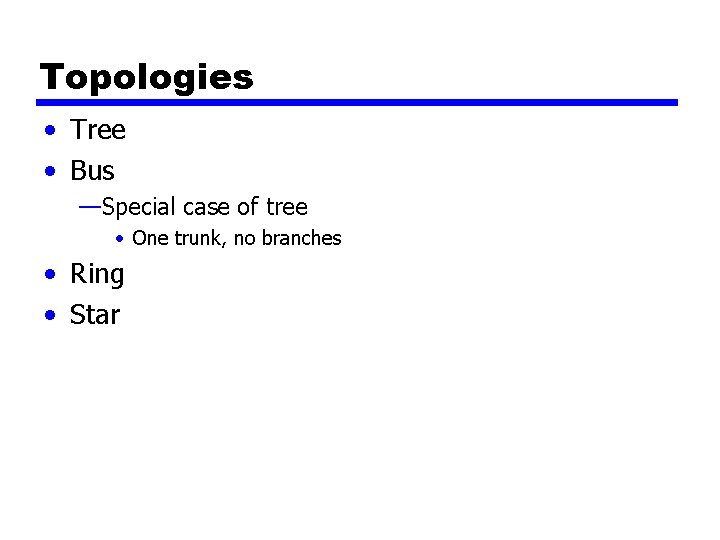 Topologies

• Tree
• Bus
—Special case of tree
• One trunk, no branches
• Ring
• Star